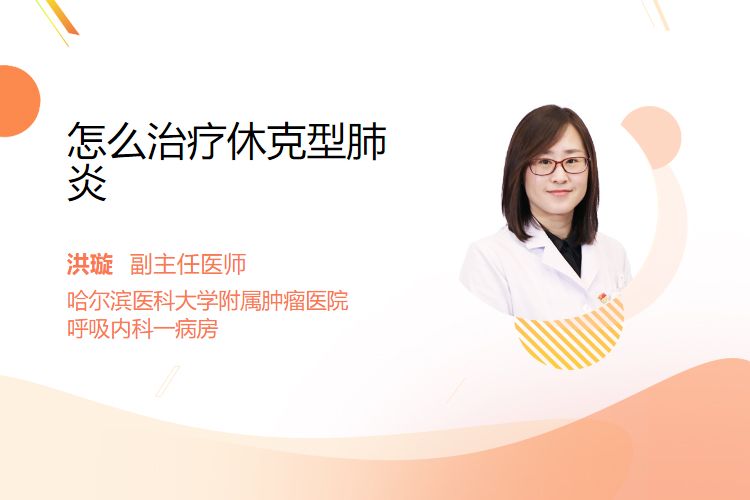 怎么治疗休克型肺炎

洪璇　副主任医师

哈尔滨医科大学附属肿瘤医院
呼吸内科一病房